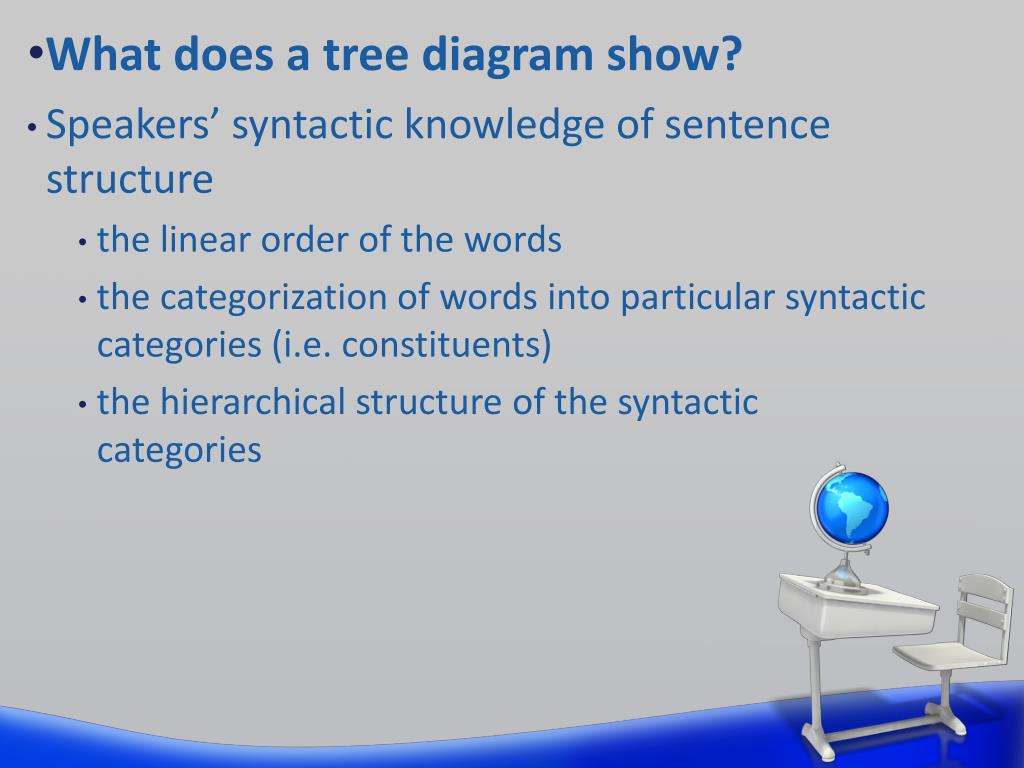 •What does a tree diagram show?

• Speakers’ syntactic knowledge of sentence structure

• the linear order of the words

• the categorization of words into particular syntactic categories (i.e. constituents)

• the hierarchical structure of the syntactic categories